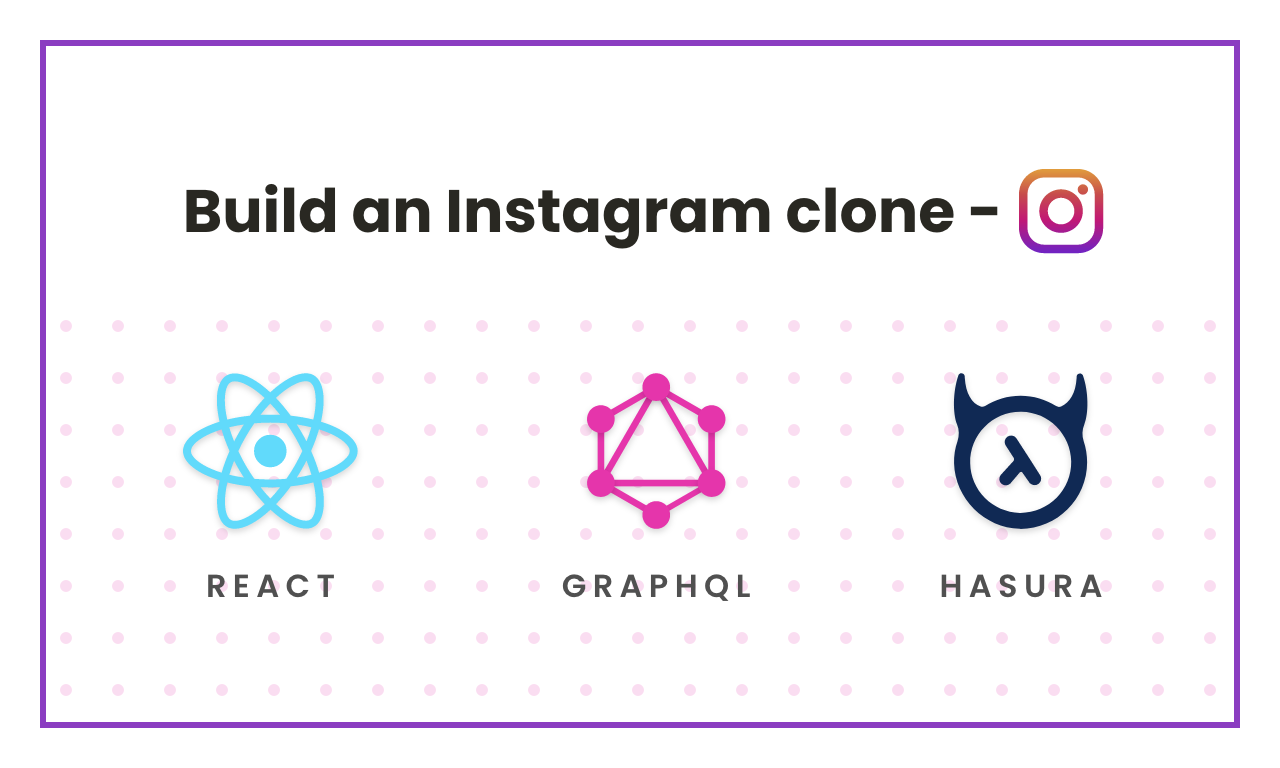 Build an Instagram clone -

REACT

GRAPHQL

HASURA